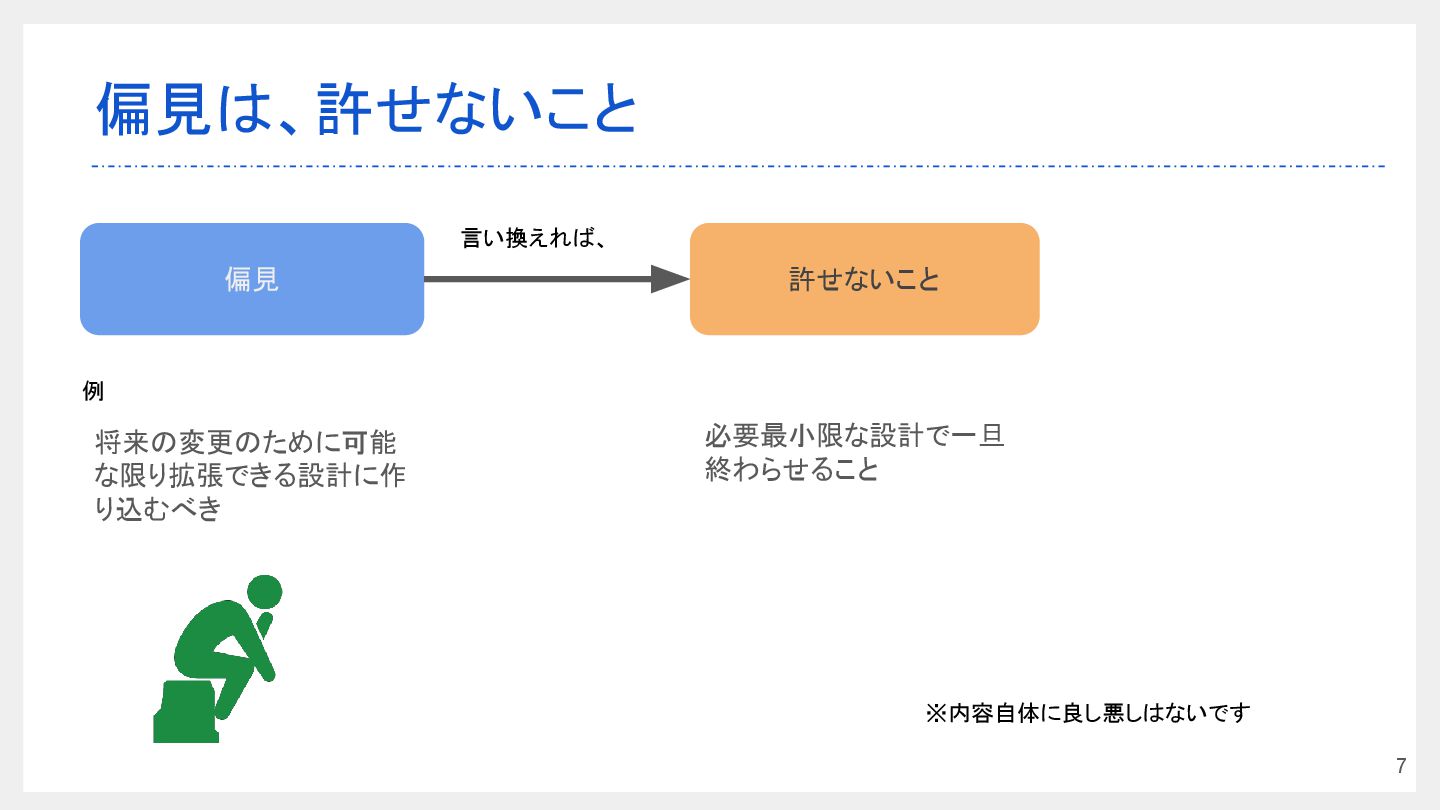 偏見は、許せないこと

偏見

言い換えれば、

許せないこと

例

将来の変更のために可能な限り拡張できる設計に作り込むべき

必要最小限な設計で一旦終わらせること

※内容自体に良し悪しはないです

7